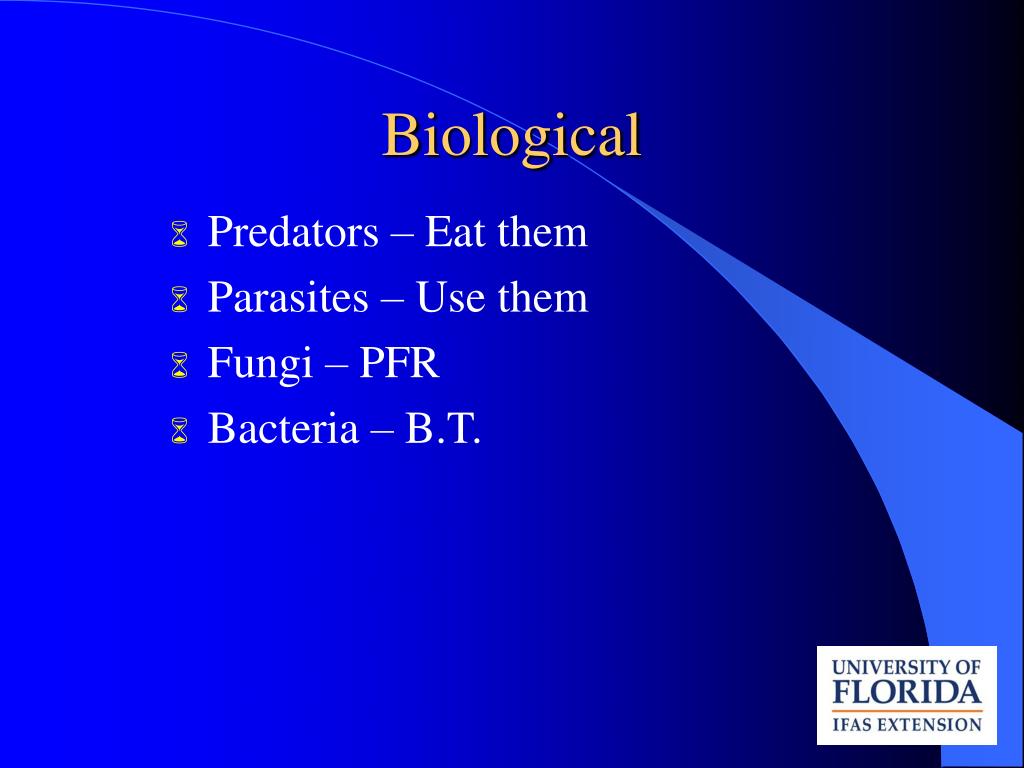 Biological

Predators – Eat them
Parasites – Use them
Fungi – PFR
Bacteria – B.T.

UNIVERSITY OF
FLORIDA
IFAS EXTENSION